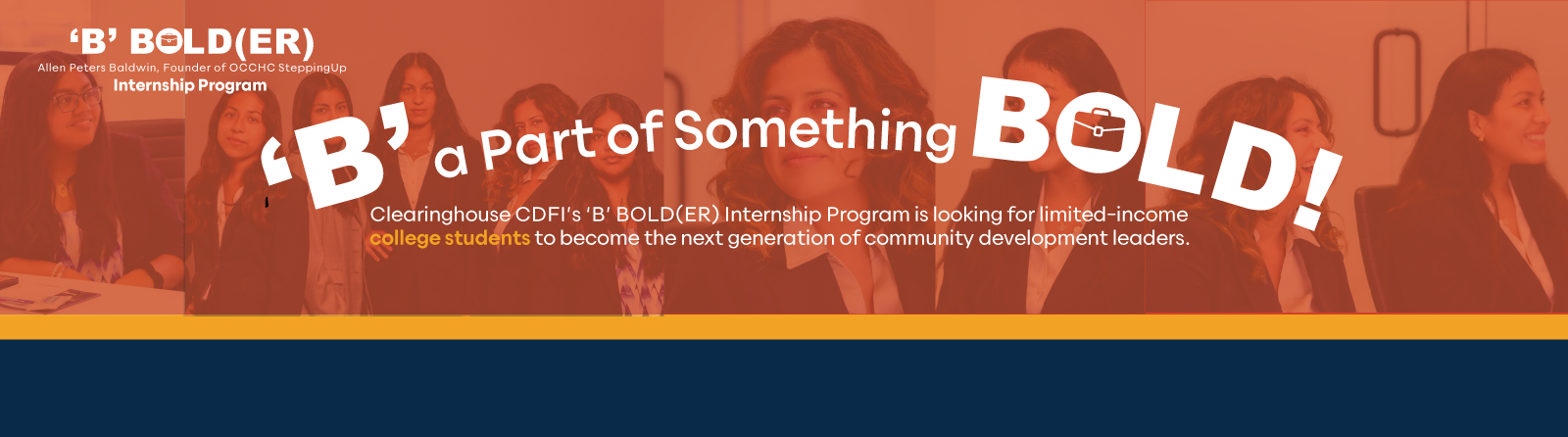 'B' BOLD(ER)
Allen Peters Baldwin, Founder of OCCHC SteppingUp
Internship Program

'B' a Part of Something BOLD!

Clearinghouse CDFI's 'B' BOLD(ER) Internship Program is looking for limited-income college students to become the next generation of community development leaders.